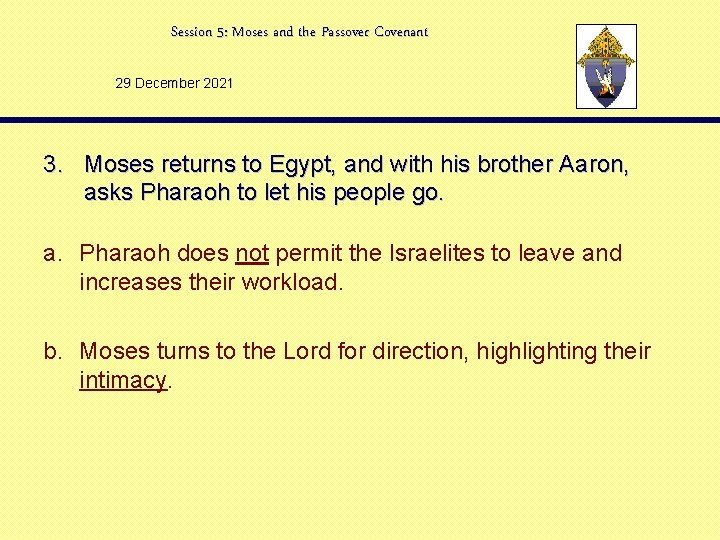 Session 5: Moses and the Passover Covenant

29 December 2021

3. Moses returns to Egypt, and with his brother Aaron, asks Pharaoh to let his people go.

a. Pharaoh does not permit the Israelites to leave and increases their workload.

b. Moses turns to the Lord for direction, highlighting their intimacy.